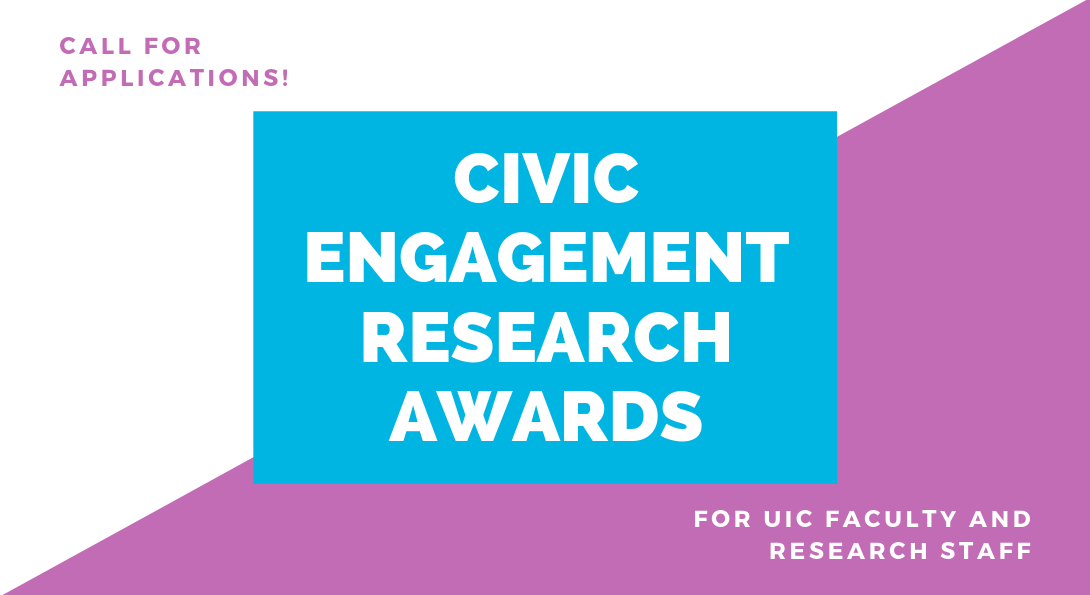 CALL FOR APPLICATIONS!

CIVIC ENGAGEMENT RESEARCH AWARDS

FOR UIC FACULTY AND RESEARCH STAFF